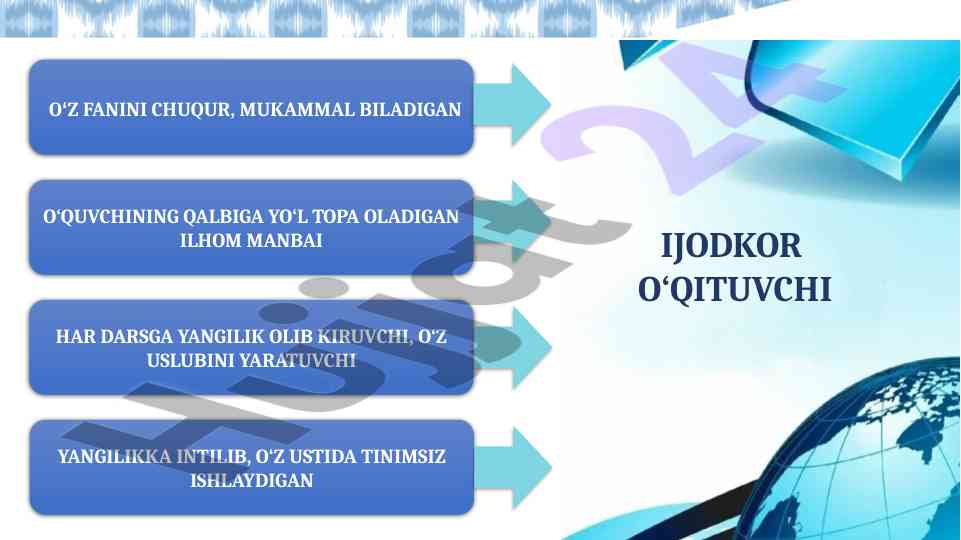 O‘Z FANINI CHUQUR, MUKAMMAL BILADIGAN

O‘QUVCHINING QALBIGA YO‘L TOPA OLADIGAN ILHOM MANBAI

HAR DARSGA YANGILIK OLIB KIRUVCHI, O‘Z USLUBINI YARATUVCHI

YANGILIKKA INTILIB, O‘Z USTIDA TINIMSIZ ISHLAYDIGAN

IJODKOR O‘QITUVCHI

Hujjat24